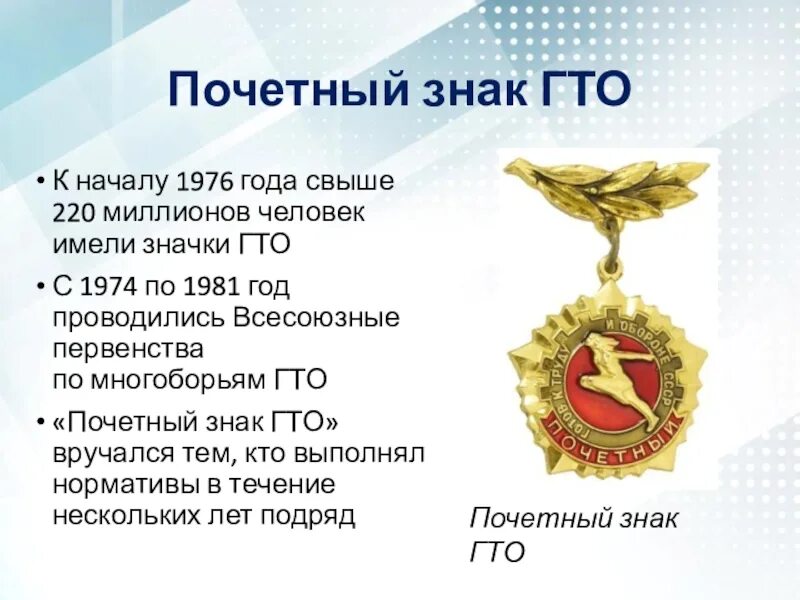 Почетный знак ГТО

• К началу 1976 года свыше 220 миллионов человек имели значки ГТО

• С 1974 по 1981 год проводились Всесоюзные первенства по многоборьям ГТО

• «Почетный знак ГТО» вручался тем, кто выполнял нормативы в течение нескольких лет подряд

ГОТОВ К ТРУДУ И ОБОРОНЕ СССР

ПОЧЕТНЫЙ

Почетный знак ГТО